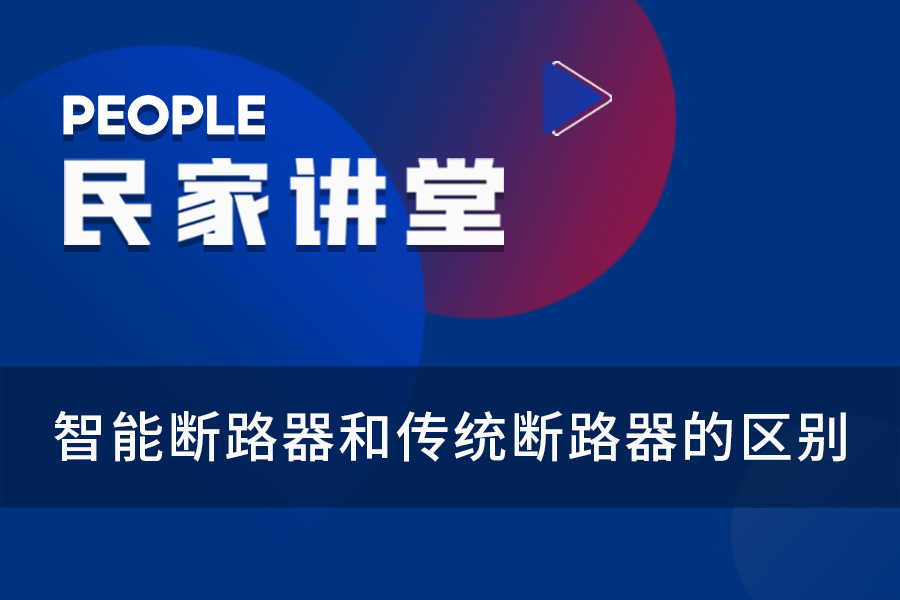 PEOPLE
民家讲堂

智能断路器和传统断路器的区别